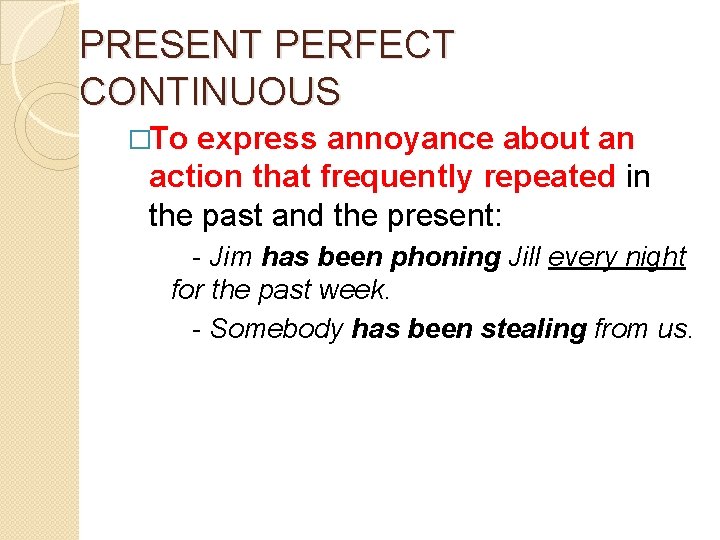 PRESENT PERFECT CONTINUOUS

□To express annoyance about an action that frequently repeated in the past and the present:

- Jim has been phoning Jill every night for the past week.

- Somebody has been stealing from us.